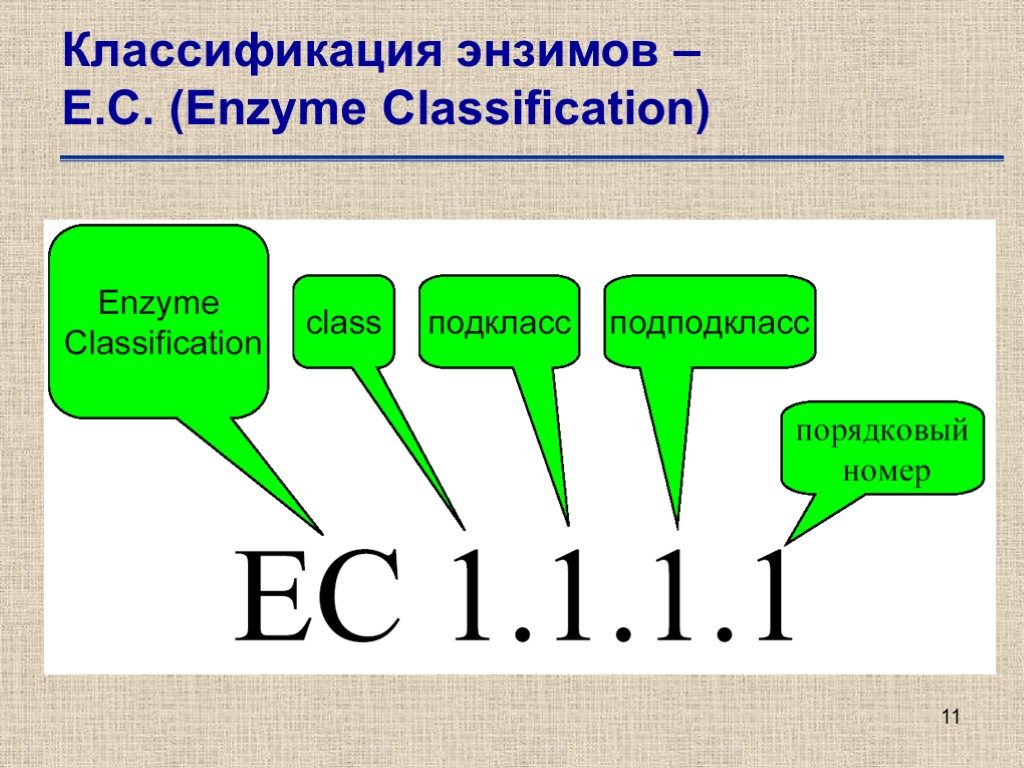 Классификация энзимов –
E.C. (Enzyme Classification)

Enzyme Classification

class

подкласс

подподкласс

порядковый номер

EC 1.1.1.1

11